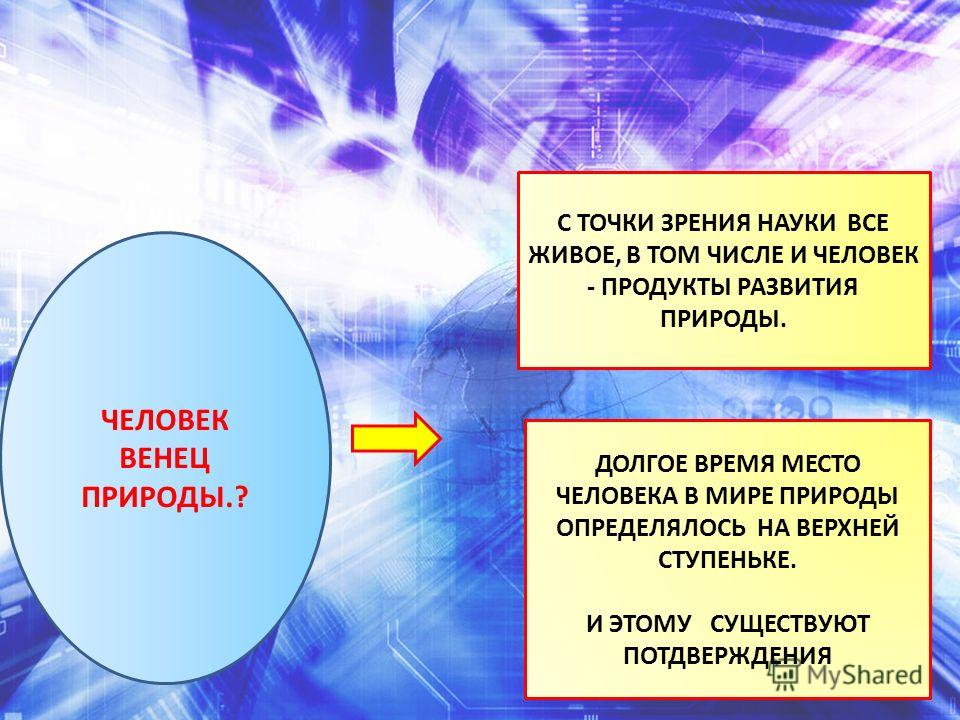 ЧЕЛОВЕК ВЕНЕЦ ПРИРОДЫ.?

С ТОЧКИ ЗРЕНИЯ НАУКИ ВСЕ ЖИВОЕ, В ТОМ ЧИСЛЕ И ЧЕЛОВЕК - ПРОДУКТЫ РАЗВИТИЯ ПРИРОДЫ.

ДОЛГОЕ ВРЕМЯ МЕСТО ЧЕЛОВЕКА В МИРЕ ПРИРОДЫ ОПРЕДЕЛЯЛОСЬ НА ВЕРХНЕЙ СТУПЕНЬКЕ.

И ЭТОМУ СУЩЕСТВУЮТ ПОТДВЕРЖДЕНИЯ

MyShared